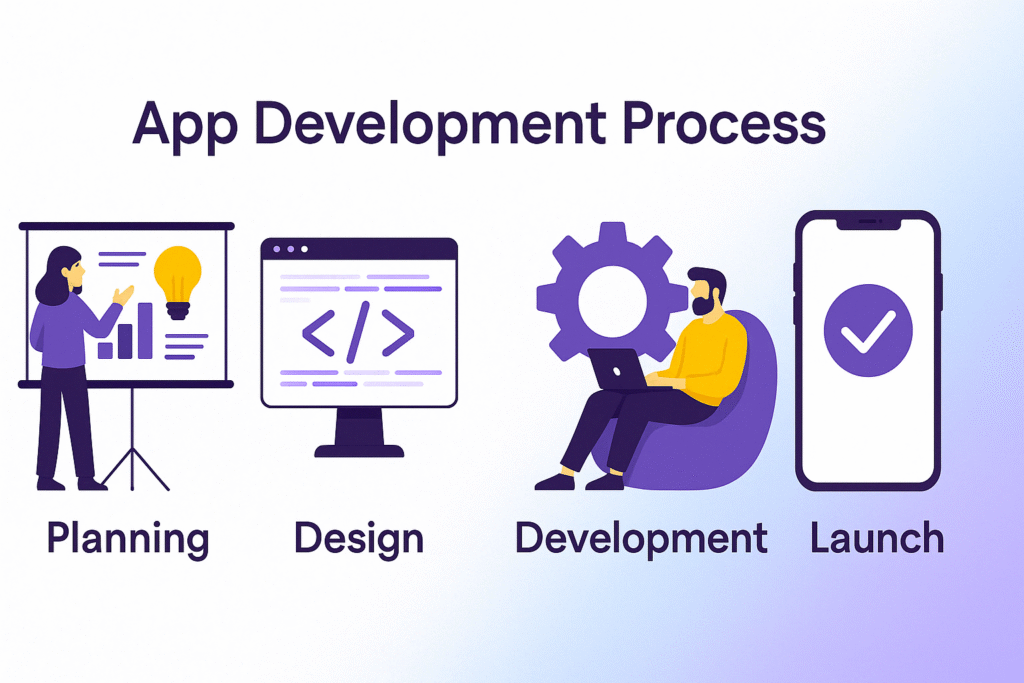 App Development Process

</>

Planning

Design

Development

Launch